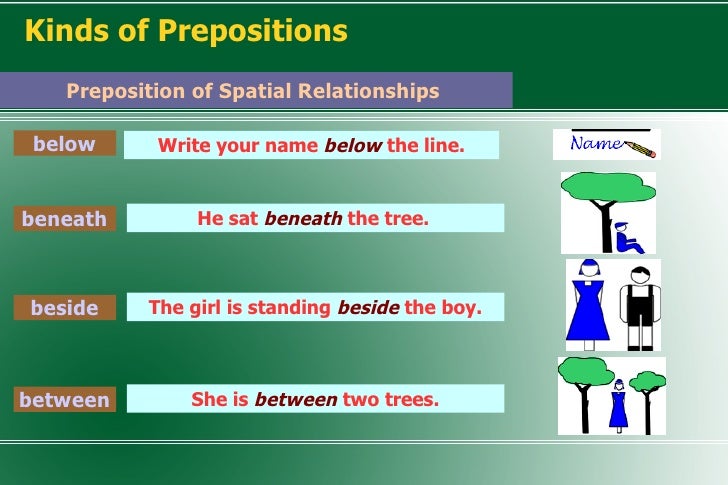 Kinds of Prepositions

Preposition of Spatial Relationships

below

Write your name below the line.

Name

beneath

He sat beneath the tree.

beside

The girl is standing beside the boy.

between

She is between two trees.